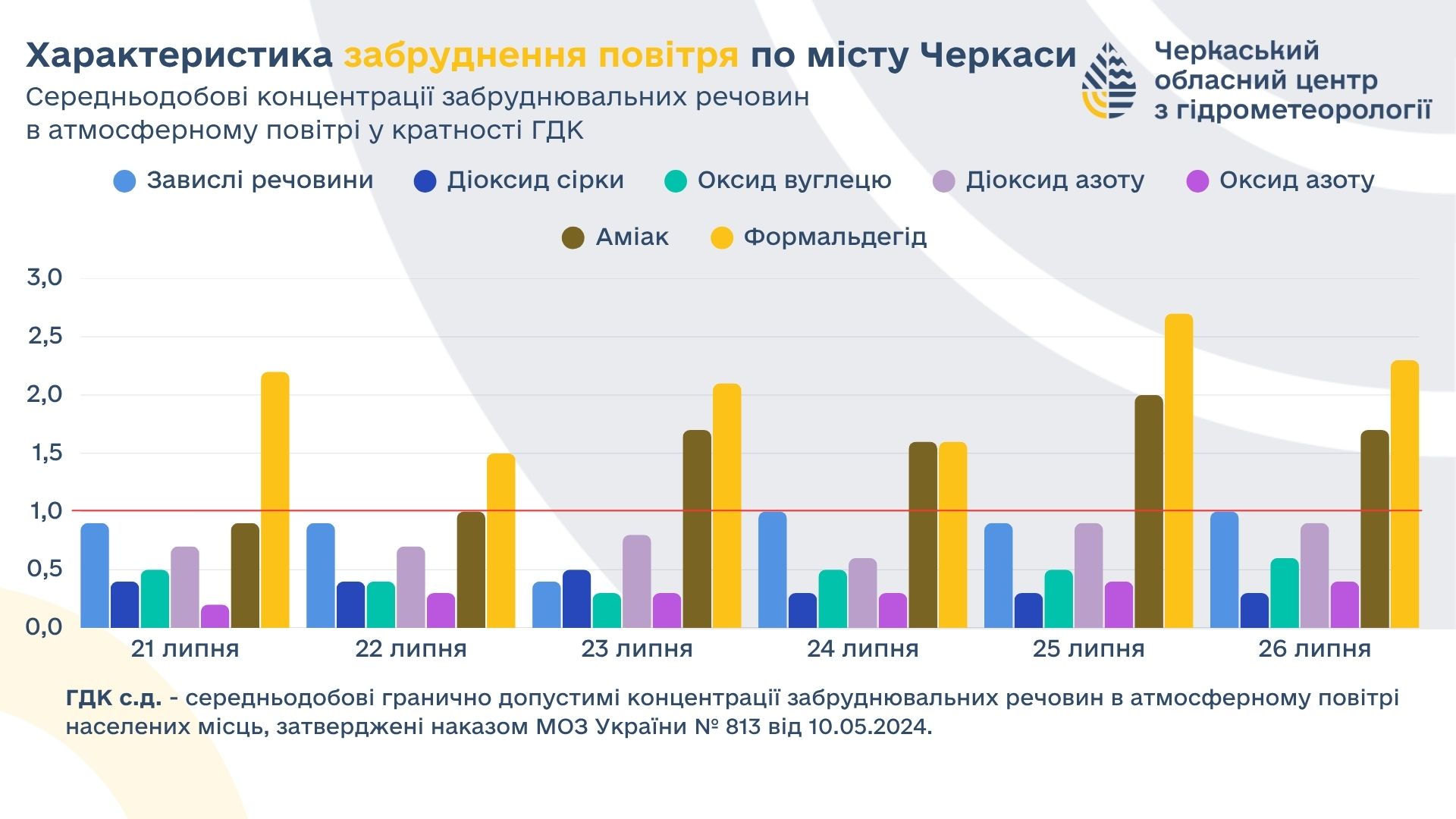 Характеристика забруднення повітря по місту Черкаси
Середньодобові концентрації забруднювальних речовин в атмосферному повітрі у кратності ГДК

Черкаський обласний центр з гідрометеорології

Завислі речовини
Діоксид сірки
Оксид вуглецю
Діоксид азоту
Оксид азоту
Аміак
Формальдегід

3,0
2,5
2,0
1,5
1,0
0,5
0,0

21 липня
22 липня
23 липня
24 липня
25 липня
26 липня

ГДК с.д. - середньодобові гранично допустимі концентрації забруднювальних речовин в атмосферному повітрі населених місць, затверджені наказом МОЗ України № 813 від 10.05.2024.